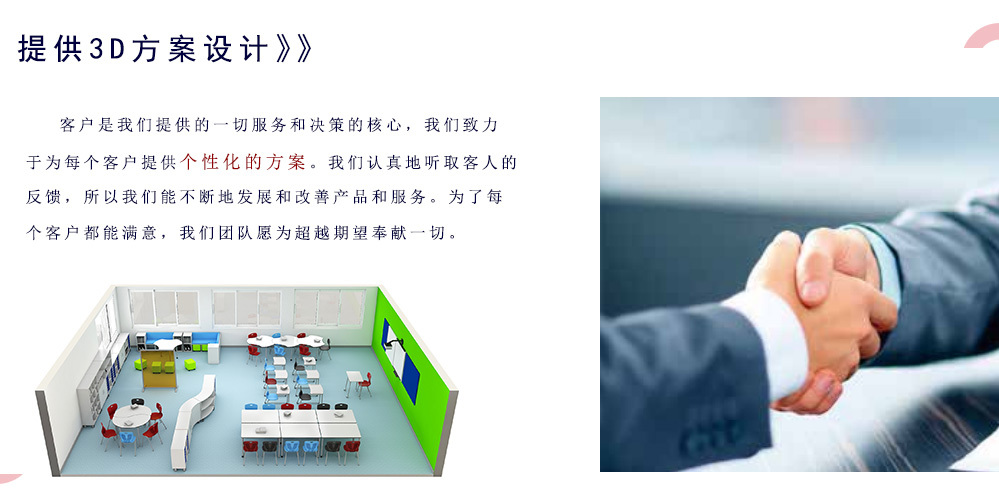 提供3D方案设计》》

客户是我们提供的一切服务和决策的核心，我们致力于为每个客户提供个性化的方案。我们认真地听取客人的反馈，所以我们能不断地发展和改善产品和服务。为了每个客户都能满意，我们团队愿为超越期望奉献一切。